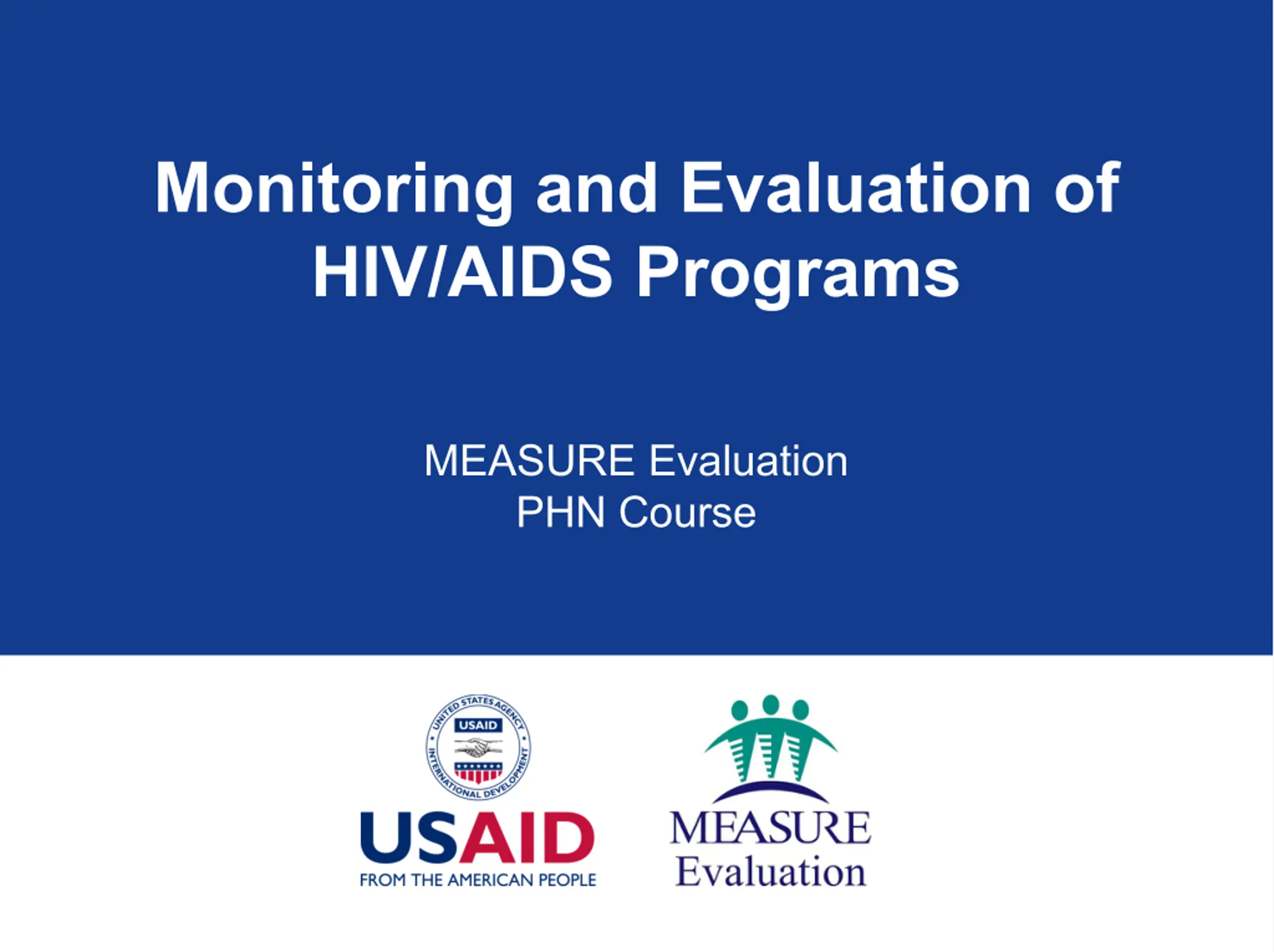 Monitoring and Evaluation of HIV/AIDS Programs

MEASURE Evaluation
PHN Course

UNITED STATES AGENCY INTERNATIONAL DEVELOPMENT
USAID

USAID
FROM THE AMERICAN PEOPLE

MEASURE
Evaluation